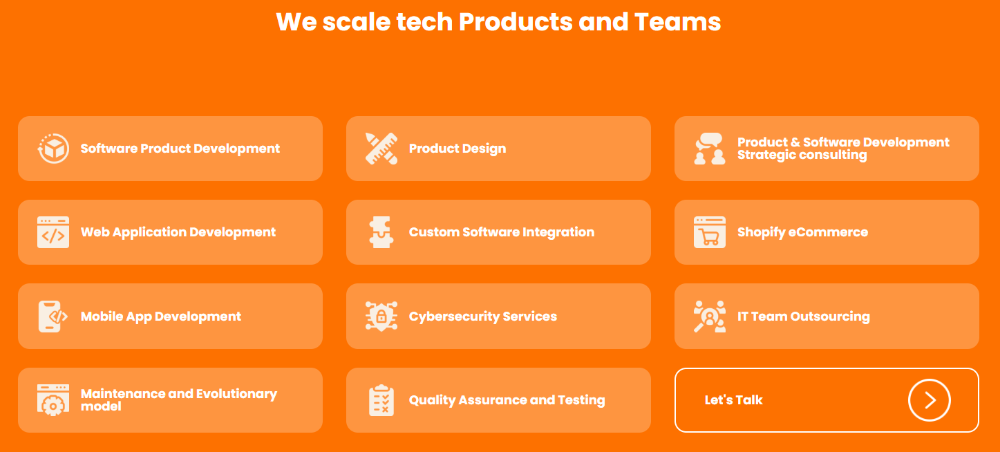 We scale tech Products and Teams

Software Product Development

Product Design

Product & Software Development Strategic consulting

Web Application Development

Custom Software Integration

Shopify eCommerce

Mobile App Development

Cybersecurity Services

IT Team Outsourcing

Maintenance and Evolutionary model

Quality Assurance and Testing

Let's Talk